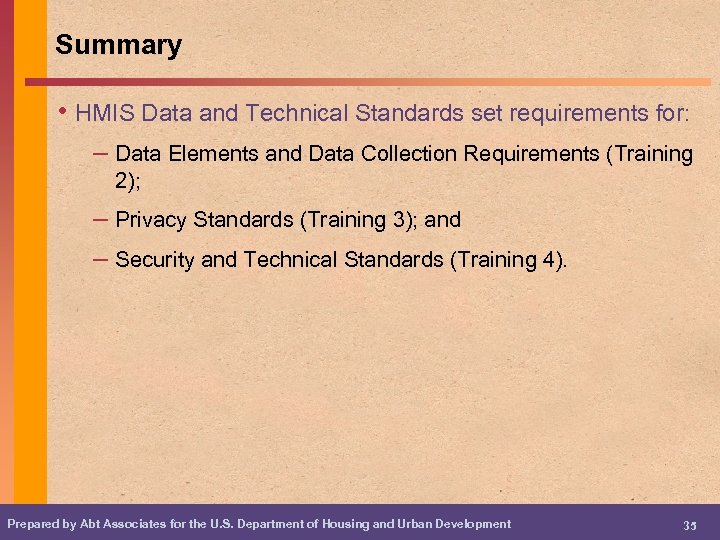 Summary

• HMIS Data and Technical Standards set requirements for:

– Data Elements and Data Collection Requirements (Training 2);

– Privacy Standards (Training 3); and

– Security and Technical Standards (Training 4).

Prepared by Abt Associates for the U.S. Department of Housing and Urban Development

35